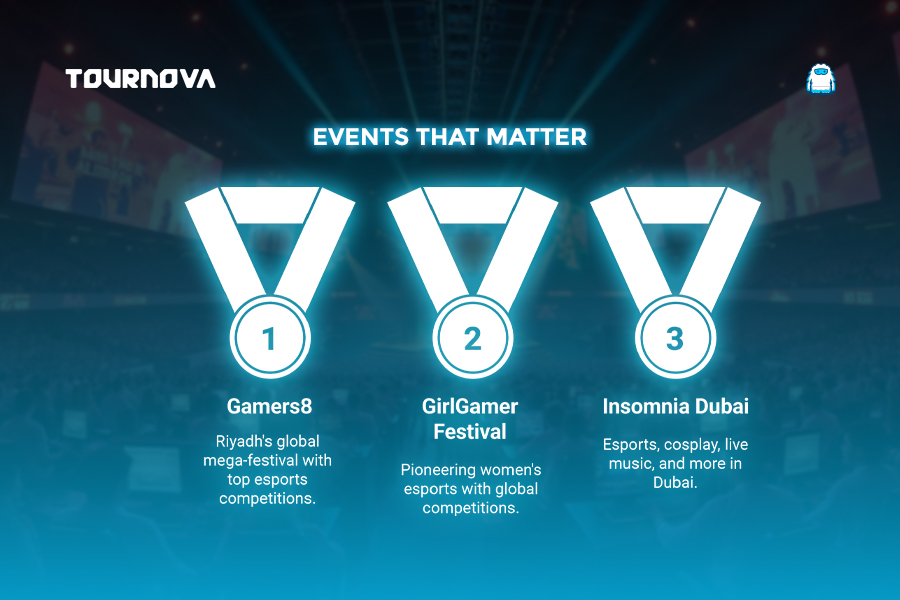 TOURNOVA

EVENTS THAT MATTER

1

Gamers8

Riyadh's global mega-festival with top esports competitions.

2

GirlGamer Festival

Pioneering women's esports with global competitions.

3

Insomnia Dubai

Esports, cosplay, live music, and more in Dubai.